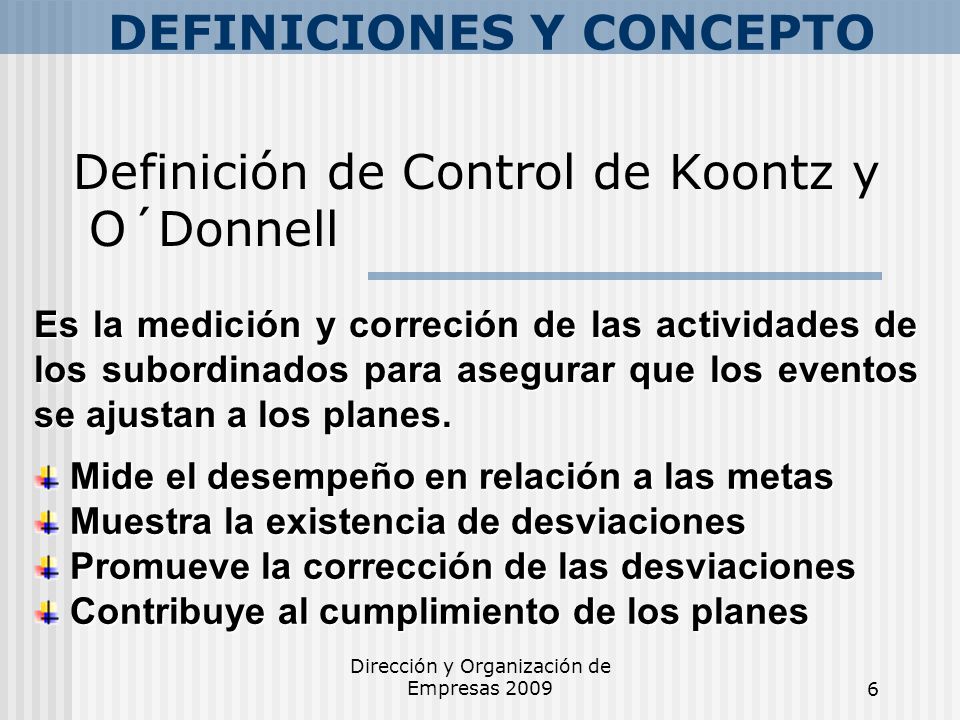 DEFINICIONES Y CONCEPTO

Definición de Control de Koontz y O´Donnell

Es la medición y correción de las actividades de los subordinados para asegurar que los eventos se ajustan a los planes.

Mide el desempeño en relación a las metas
Muestra la existencia de desviaciones
Promueve la corrección de las desviaciones
Contribuye al cumplimiento de los planes

Dirección y Organización de Empresas 2009

6